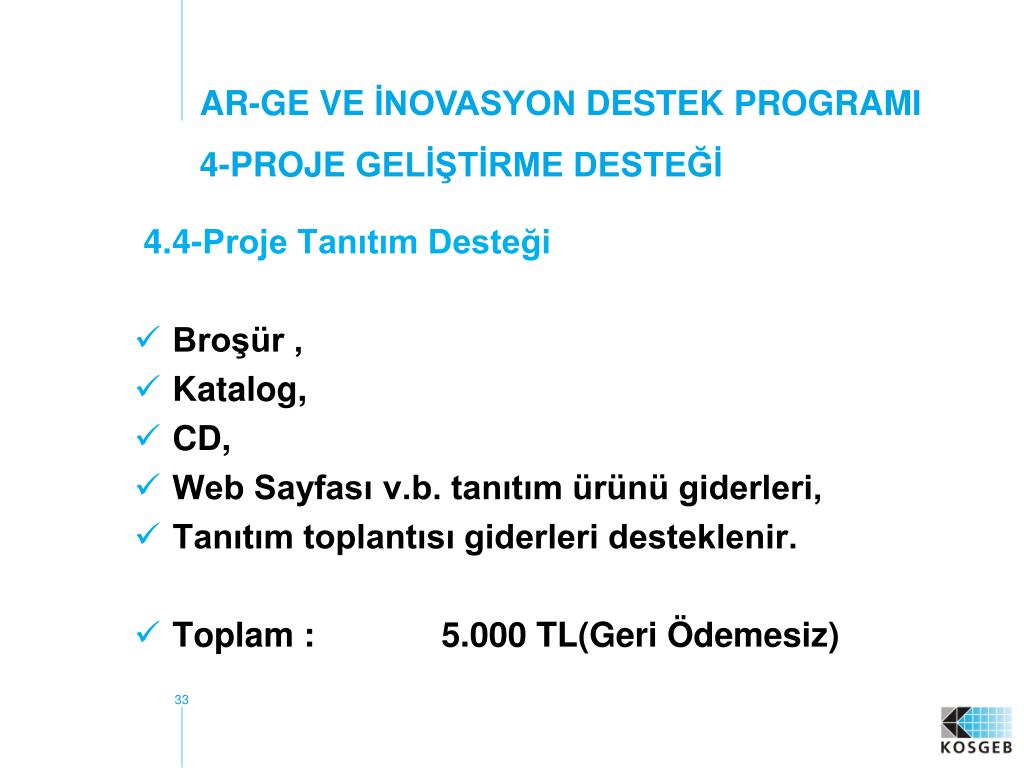 AR-GE VE İNOVASYON DESTEK PROGRAMI

4-PROJE GELİŞTİRME DESTEĞİ

4.4-Proje Tanıtım Desteği

✓ Broşür ,
✓ Katalog,
✓ CD,
✓ Web Sayfası v.b. tanıtım ürünü giderleri,
✓ Tanıtım toplantısı giderleri desteklenir.

✓ Toplam : 5.000 TL(Geri Ödemesiz)

33

KOSGEB